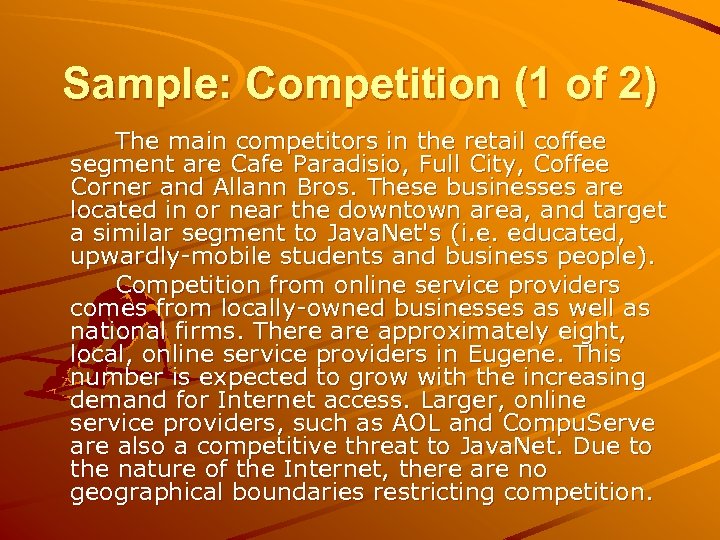 Sample: Competition (1 of 2)

The main competitors in the retail coffee segment are Cafe Paradisio, Full City, Coffee Corner and Allann Bros. These businesses are located in or near the downtown area, and target a similar segment to JavaNet's (i.e. educated, upwardly-mobile students and business people).

Competition from online service providers comes from locally-owned businesses as well as national firms. There are approximately eight, local, online service providers in Eugene. This number is expected to grow with the increasing demand for Internet access. Larger, online service providers, such as AOL and CompuServe are also a competitive threat to JavaNet. Due to the nature of the Internet, there are no geographical boundaries restricting competition.